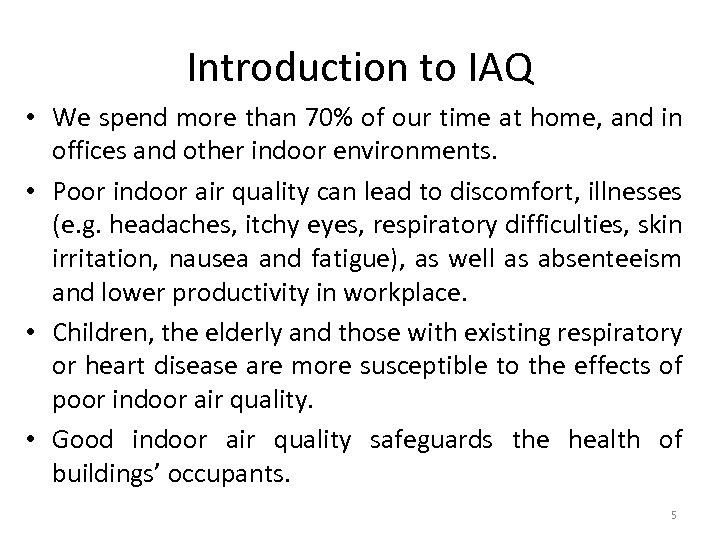 Introduction to IAQ

• We spend more than 70% of our time at home, and in offices and other indoor environments.

• Poor indoor air quality can lead to discomfort, illnesses (e.g. headaches, itchy eyes, respiratory difficulties, skin irritation, nausea and fatigue), as well as absenteeism and lower productivity in workplace.

• Children, the elderly and those with existing respiratory or heart disease are more susceptible to the effects of poor indoor air quality.

• Good indoor air quality safeguards the health of buildings' occupants.

5